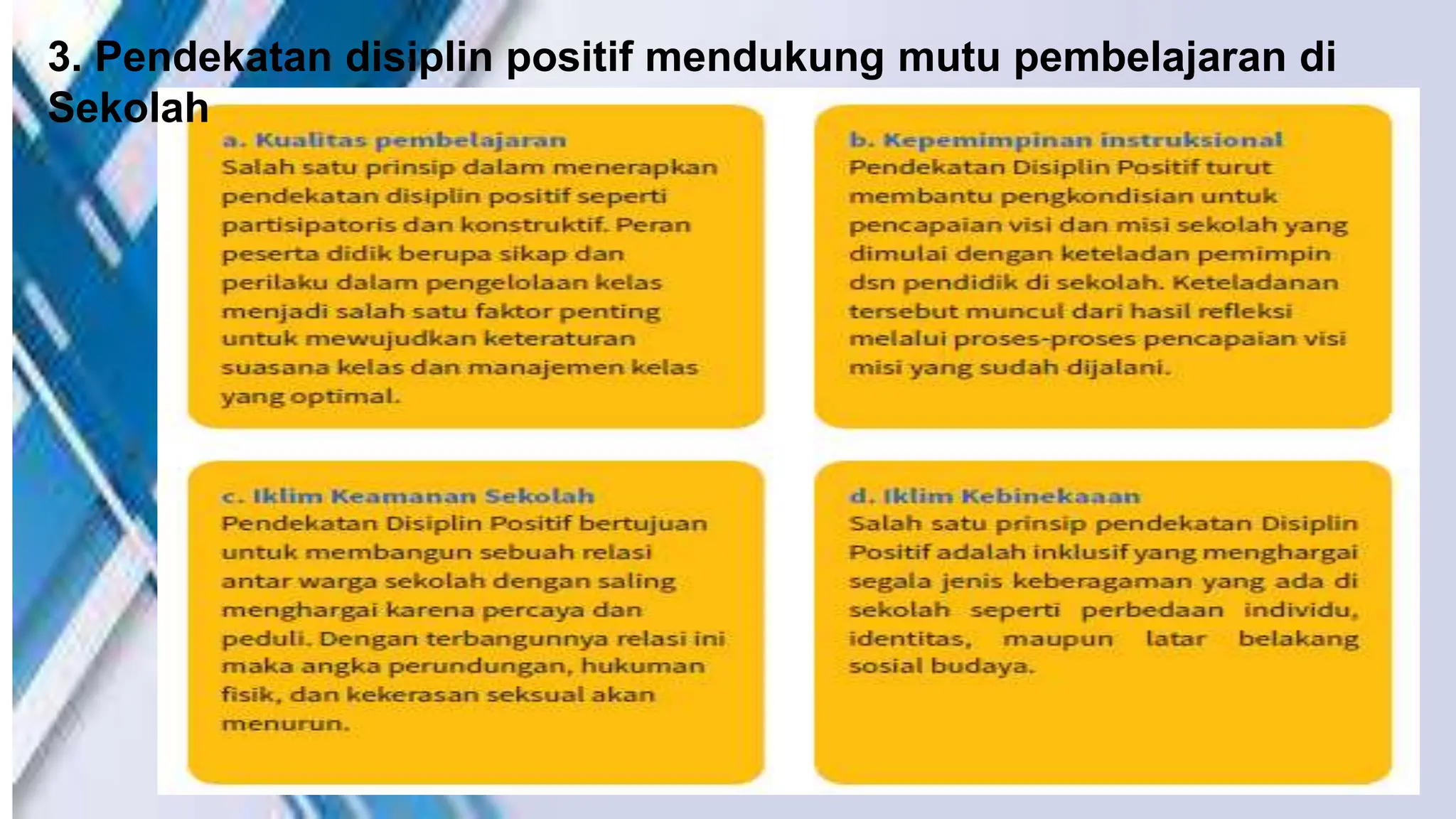 3. Pendekatan disiplin positif mendukung mutu pembelajaran di Sekolah

a. Kualitas pembelajaran
Salah satu prinsip dalam menerapkan pendekatan disiplin positif seperti partisipatoris dan konstruktif. Peran peserta didik berupa sikap dan perilaku dalam pengelolaan kelas menjadi salah satu faktor penting untuk mewujudkan keteraturan suasana kelas dan manajemen kelas yang optimal.

b. Kepemimpinan instruksional
Pendekatan Disiplin Positif turut membantu pengkondisian untuk pencapaian visi dan misi sekolah yang dimulai dengan keteladan pemimpin dsn pendidik di sekolah. Keteladanan tersebut muncul dari hasil refleksi melalui proses-proses pencapaian visi misi yang sudah dijalani.

c. Iklim Keamanan Sekolah
Pendekatan Disiplin Positif bertujuan untuk membangun sebuah relasi antar warga sekolah dengan saling menghargai karena percaya dan peduli. Dengan terbangunnya relasi ini maka angka perundungan, hukuman fisik, dan kekerasan seksual akan menurun.

d. Iklim Kebinekaaan
Salah satu prinsip pendekatan Disiplin Positif adalah inklusif yang menghargai segala jenis keberagaman yang ada di sekolah seperti perbedaan individu, identitas, maupun latar belakang sosial budaya.